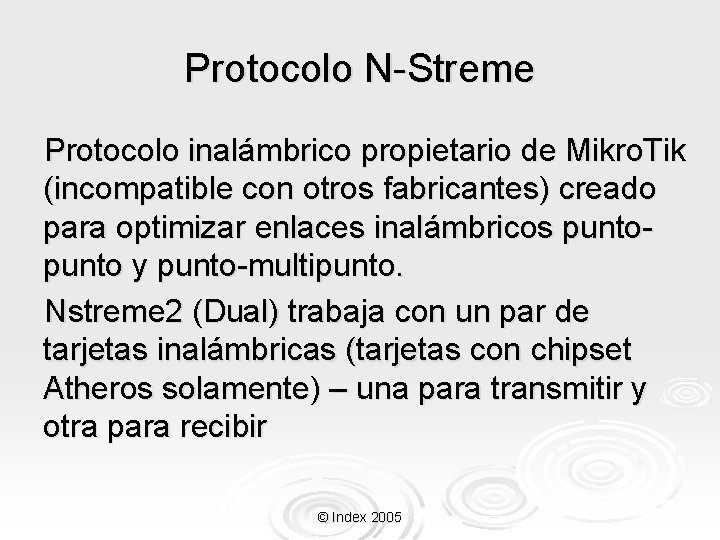 Protocolo N-Streme

Protocolo inalámbrico propietario de MikroTik (incompatible con otros fabricantes) creado para optimizar enlaces inalámbricos punto-punto y punto-multipunto.

Nstreme2 (Dual) trabaja con un par de tarjetas inalámbricas (tarjetas con chipset Atheros solamente) – una para transmitir y otra para recibir

© Index 2005